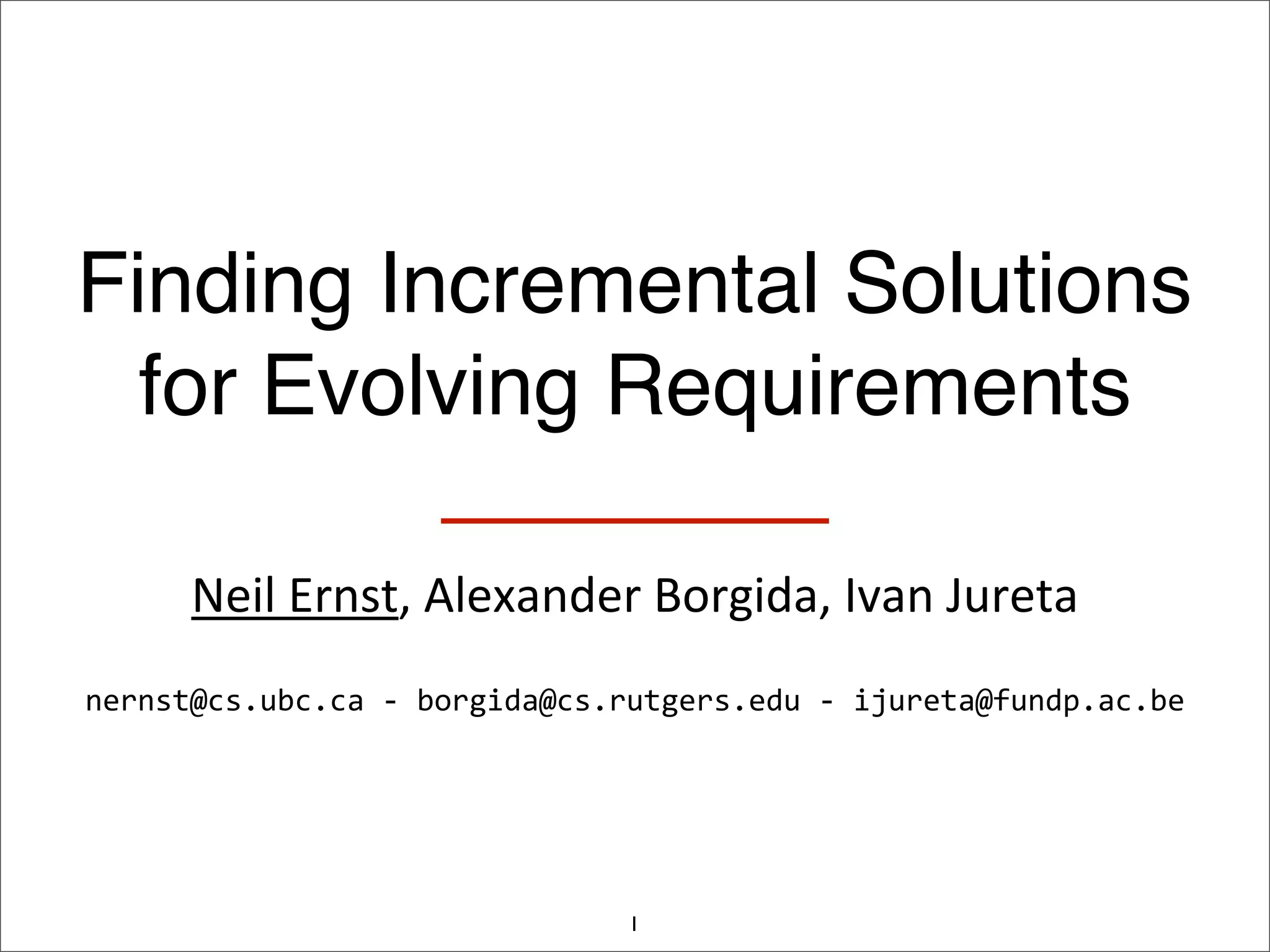 Finding Incremental Solutions for Evolving Requirements

Neil Ernst, Alexander Borgida, Ivan Jureta

nernst@cs.ubc.ca - borgida@cs.rutgers.edu - ijureta@fundp.ac.be

1